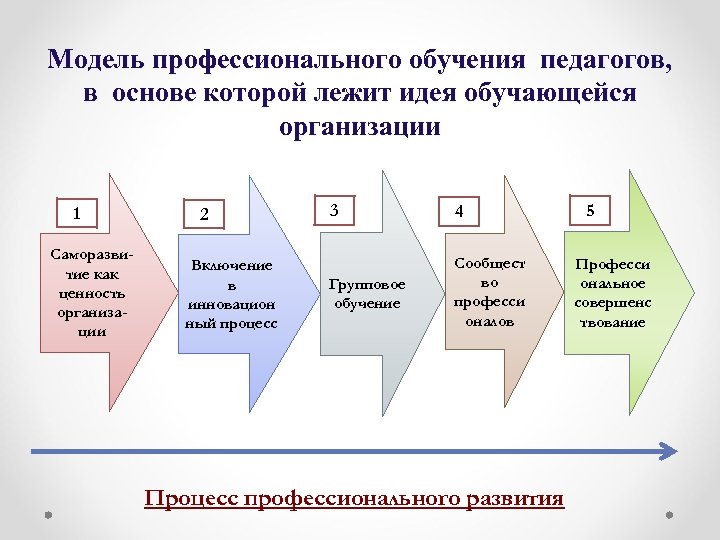 Модель профессионального обучения педагогов, в основе которой лежит идея обучающейся организации

1

Саморазвитие как ценность организации

2

Включение в инновационный процесс

3

Групповое обучение

4

Сообщество профессионалов

5

Профессиональное совершенствование

Процесс профессионального развития